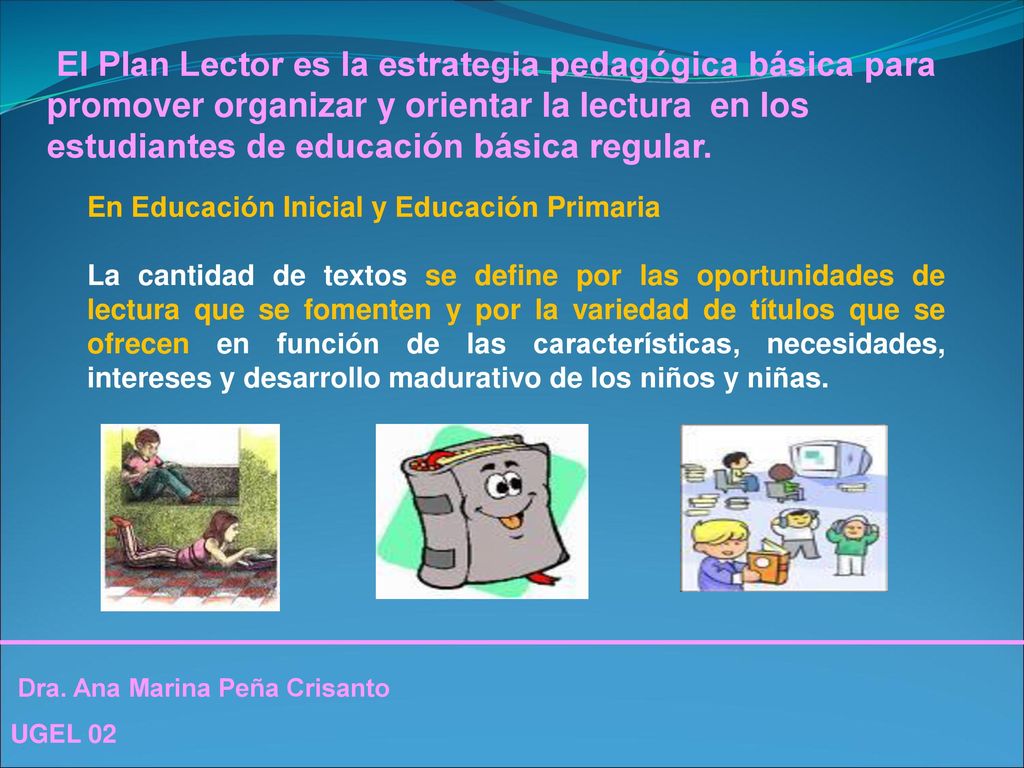 El Plan Lector es la estrategia pedagógica básica para promover organizar y orientar la lectura en los estudiantes de educación básica regular.

En Educación Inicial y Educación Primaria

La cantidad de textos se define por las oportunidades de lectura que se fomenten y por la variedad de títulos que se ofrecen en función de las características, necesidades, intereses y desarrollo madurativo de los niños y niñas.

Dra. Ana Marina Peña Crisanto

UGEL 02